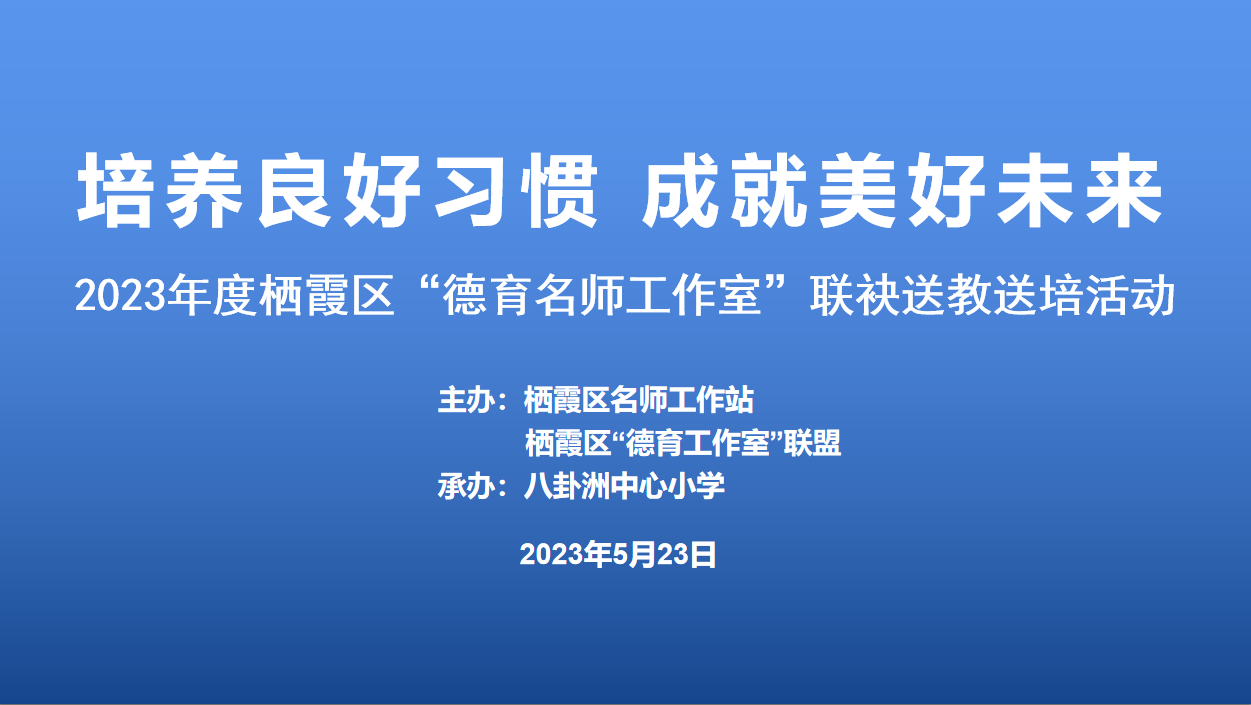 培养良好习惯 成就美好未来

2023年度栖霞区“德育名师工作室”联袂送教送培活动

主办：栖霞区名师工作站
栖霞区“德育工作室”联盟
承办：八卦洲中心小学

2023年5月23日